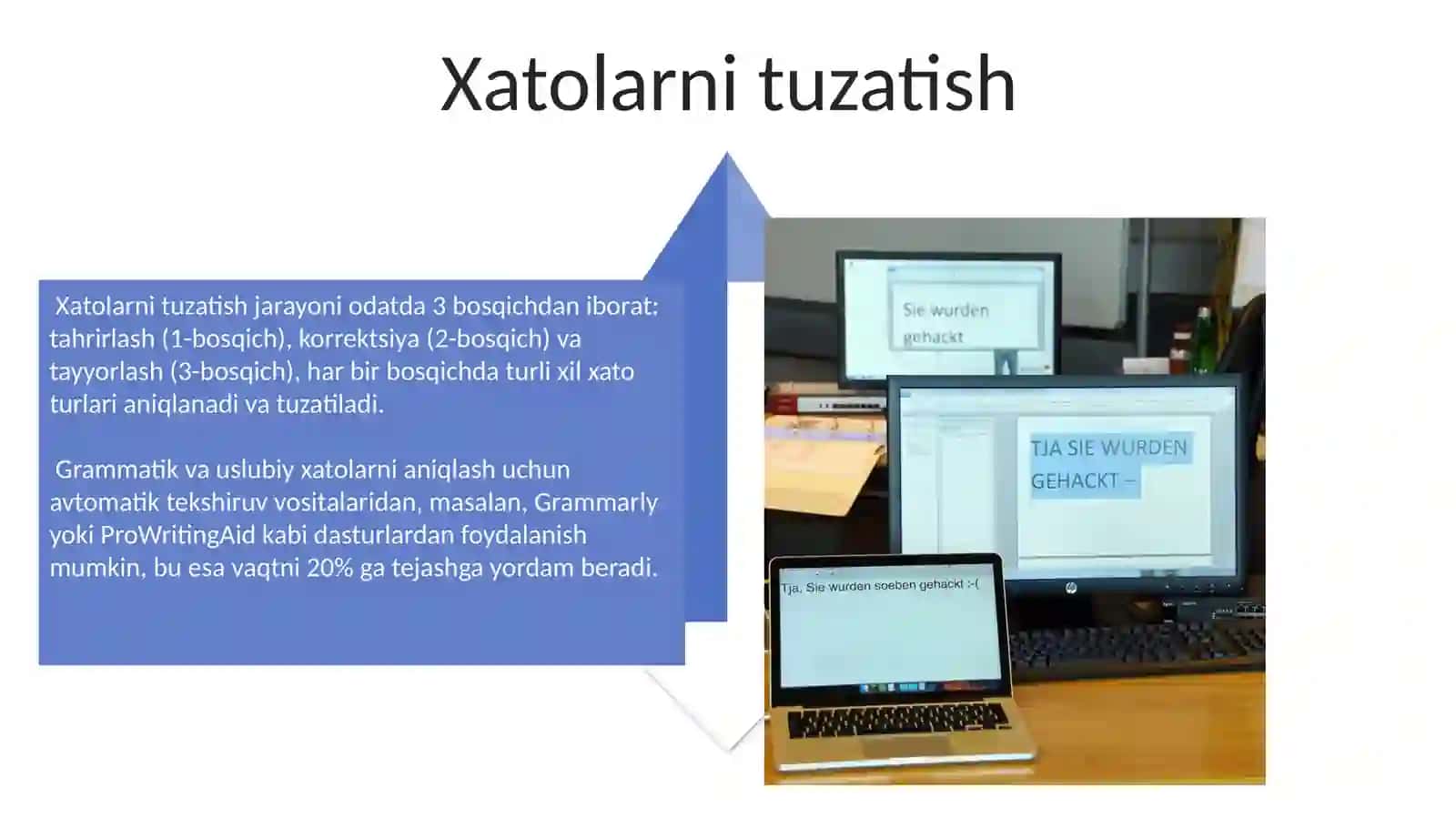 Xatolarni tuzatish

Xatolarni tuzatish jarayoni odatda 3 bosqichdan iborat: tahrirlash (1-bosqich), korrektsiya (2-bosqich) va tayyorlash (3-bosqich), har bir bosqichda turli xil xato turlari aniqlanadi va tuzatiladi.

Grammatik va uslubiy xatolarni aniqlash uchun avtomatik tekshiruv vositalaridan, masalan, Grammarly yoki ProWritingAid kabi dasturlardan foydalanish mumkin, bu esa vaqtni 20% ga tejashga yordam beradi.

Sie wurden gehackt

TJA SIE WURDEN GEHACKT –

Tja, Sie wurden soeben gehackt :-(